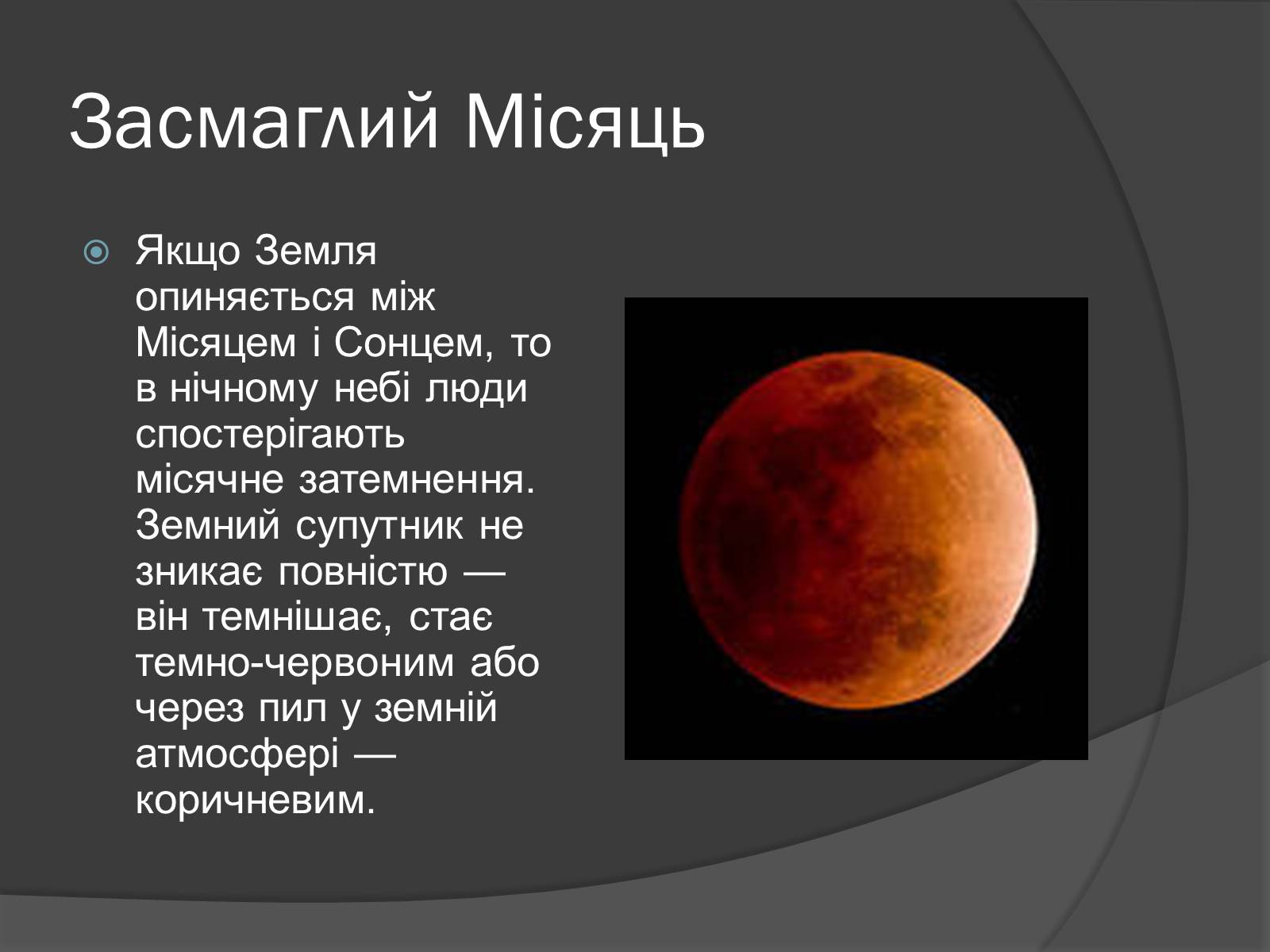 Засмаглий Місяць

Якщо Земля опиняється між Місяцем і Сонцем, то в нічному небі люди спостерігають місячне затемнення. Земний супутник не зникає повністю — він темнішає, стає темно-червоним або через пил у земній атмосфері — коричневим.